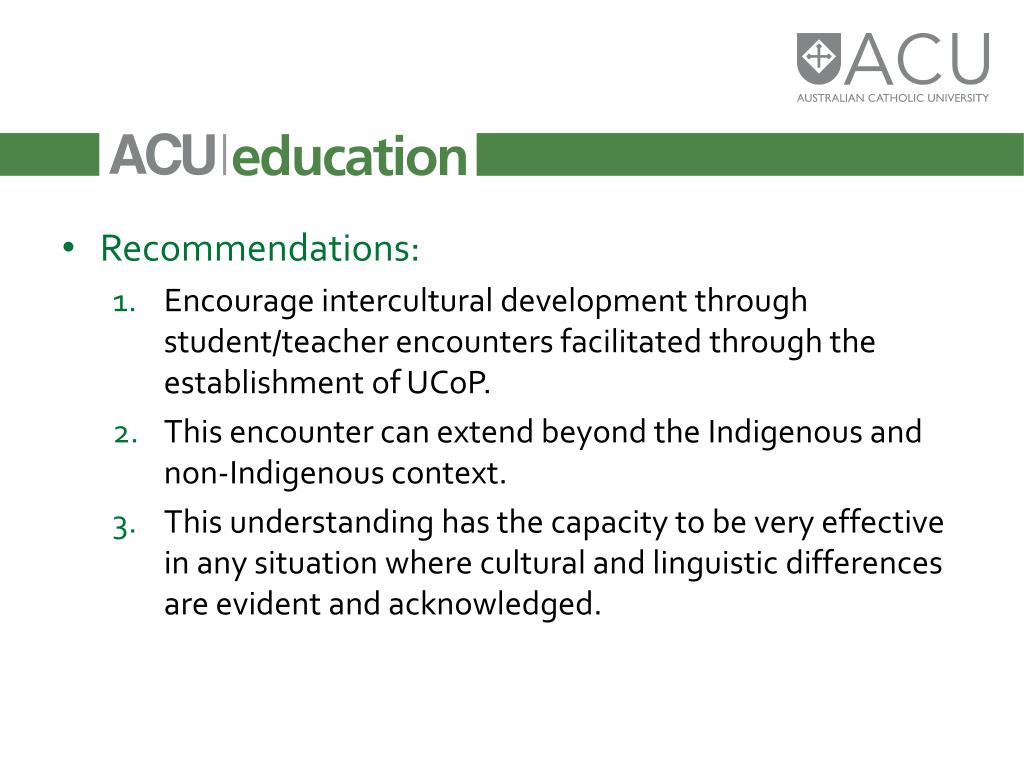 ACU
AUSTRALIAN CATHOLIC UNIVERSITY

ACU|education

• Recommendations:
1. Encourage intercultural development through student/teacher encounters facilitated through the establishment of UCoP.
2. This encounter can extend beyond the Indigenous and non-Indigenous context.
3. This understanding has the capacity to be very effective in any situation where cultural and linguistic differences are evident and acknowledged.